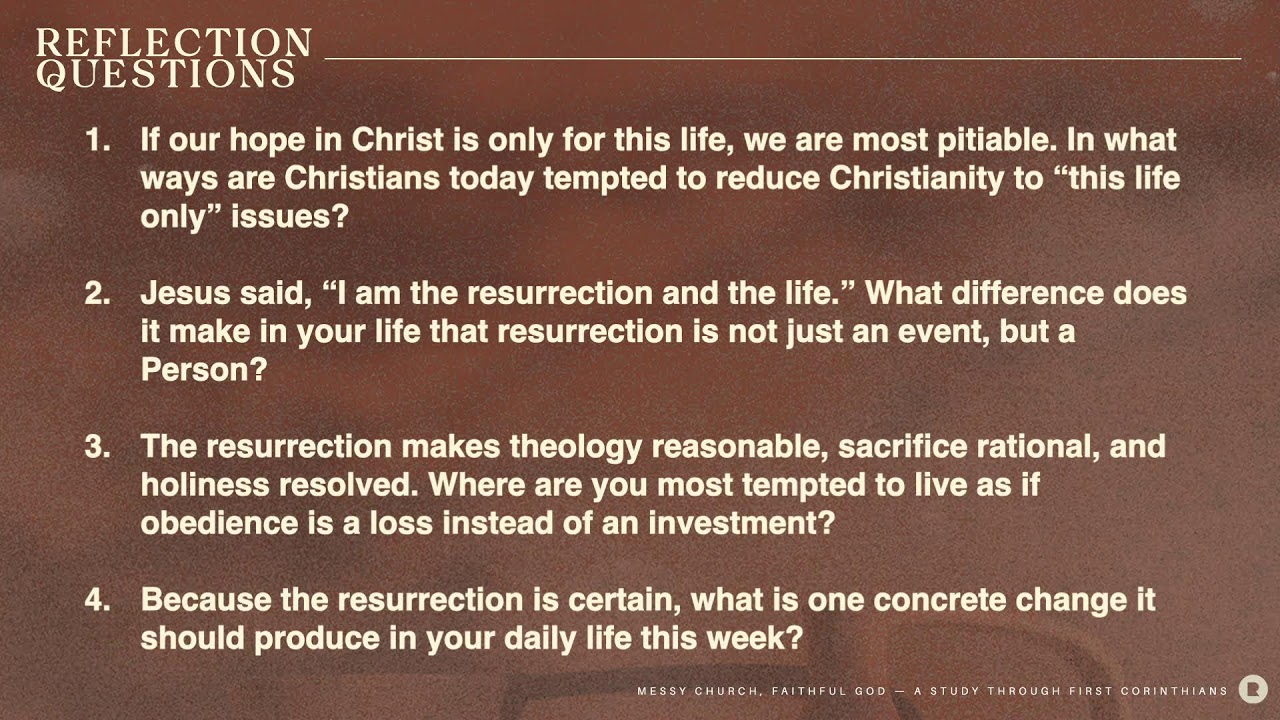 REFLECTION QUESTIONS

1. If our hope in Christ is only for this life, we are most pitiable. In what ways are Christians today tempted to reduce Christianity to “this life only” issues?

2. Jesus said, “I am the resurrection and the life.” What difference does it make in your life that resurrection is not just an event, but a Person?

3. The resurrection makes theology reasonable, sacrifice rational, and holiness resolved. Where are you most tempted to live as if obedience is a loss instead of an investment?

4. Because the resurrection is certain, what is one concrete change it should produce in your daily life this week?

MESSY CHURCH, FAITHFUL GOD — A STUDY THROUGH FIRST CORINTHIANS